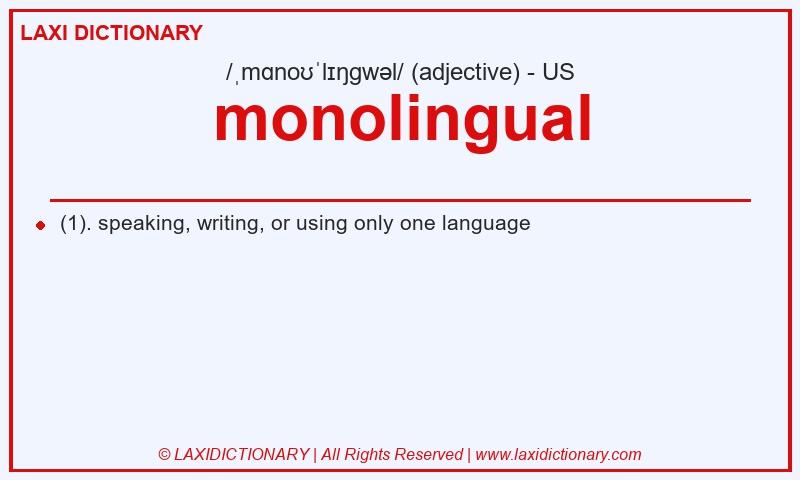 LAXI DICTIONARY

/ˌmɑnoʊˈlɪŋgwəl/ (adjective) - US

monolingual

(1). speaking, writing, or using only one language

© LAXIDICTIONARY | All Rights Reserved | www.laxidictionary.com